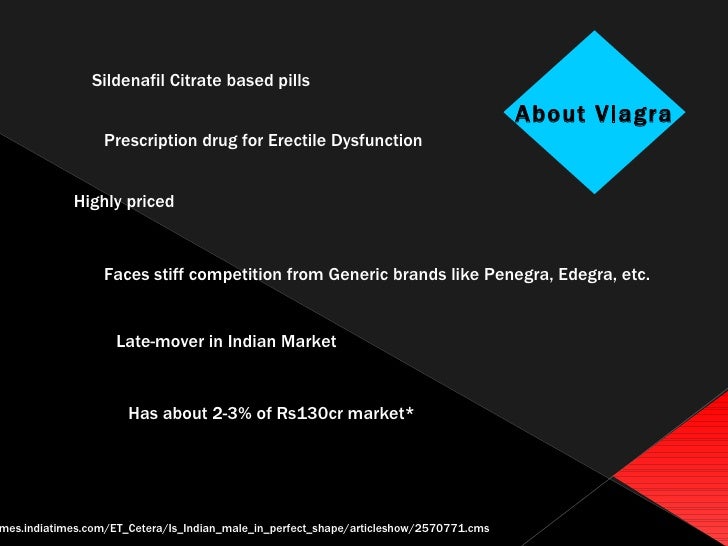 About Viagra

Sildenafil Citrate based pills

Prescription drug for Erectile Dysfunction

Highly priced

Faces stiff competition from Generic brands like Penegra, Edegra, etc.

Late-mover in Indian Market

Has about 2-3% of Rs130cr market*

mes.indiatimes.com/ET_Cetera/Is_Indian_male_in_perfect_shape/articleshow/2570771.cms